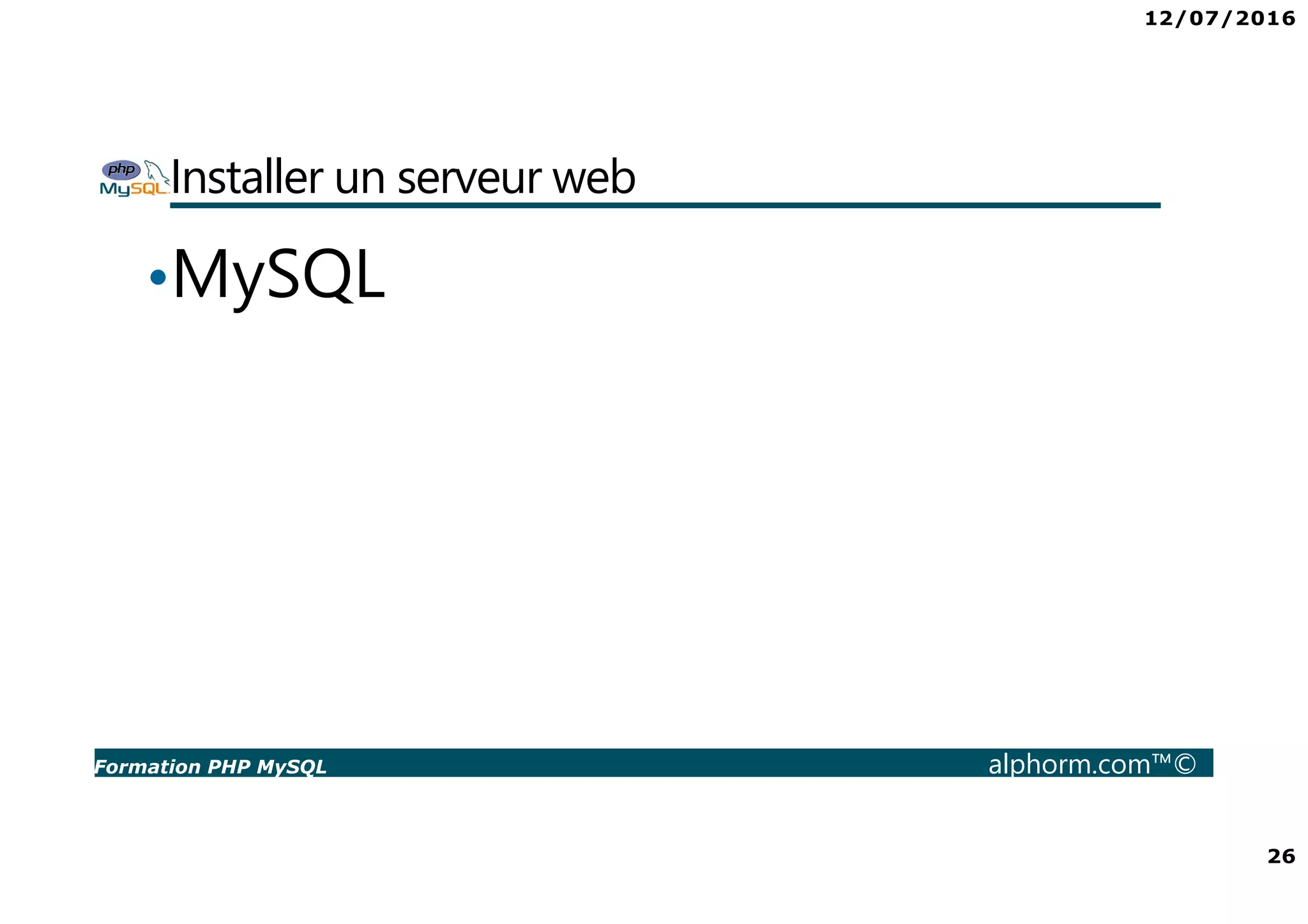 12/07/2016

php MySQL Installer un serveur web

• MySQL

Formation PHP MySQL alphorm.com™©

26